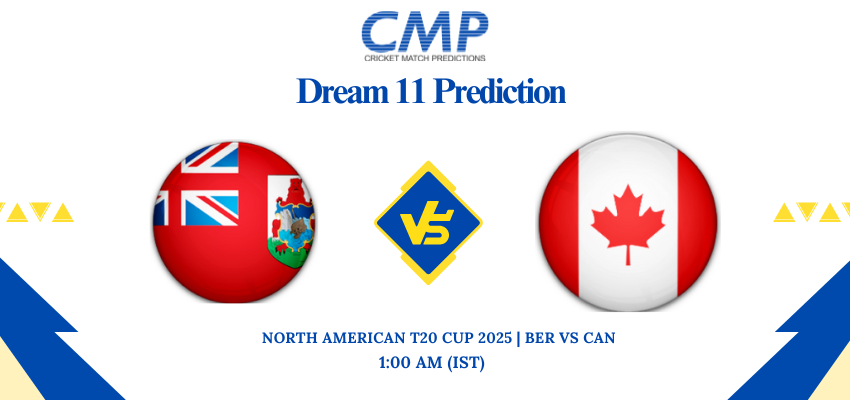 CMP
CRICKET MATCH PREDICTIONS

Dream 11 Prediction

VS

NORTH AMERICAN T20 CUP 2025 | BER VS CAN
1:00 AM (IST)